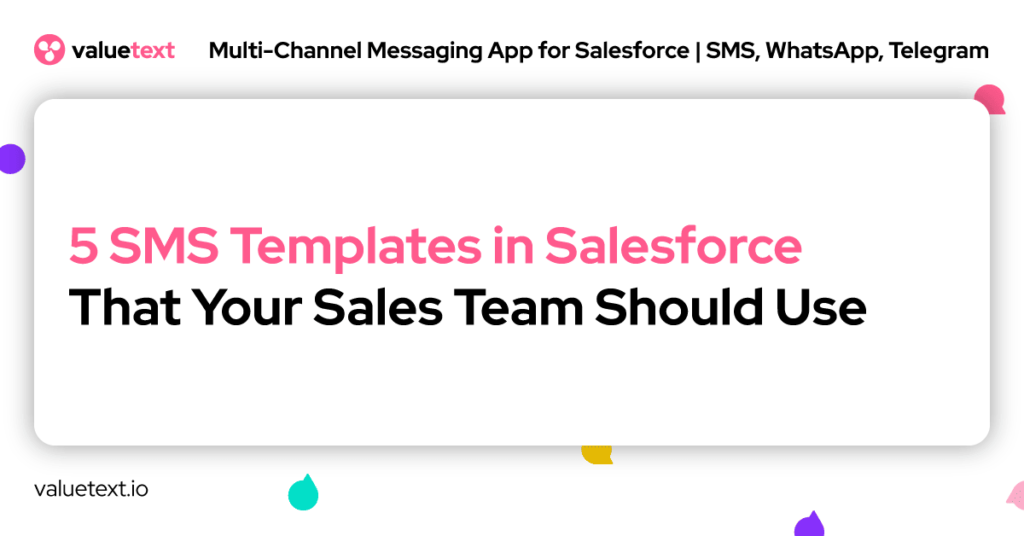 valuetext

Multi-Channel Messaging App for Salesforce | SMS, WhatsApp, Telegram

5 SMS Templates in Salesforce
That Your Sales Team Should Use

valuetext.io